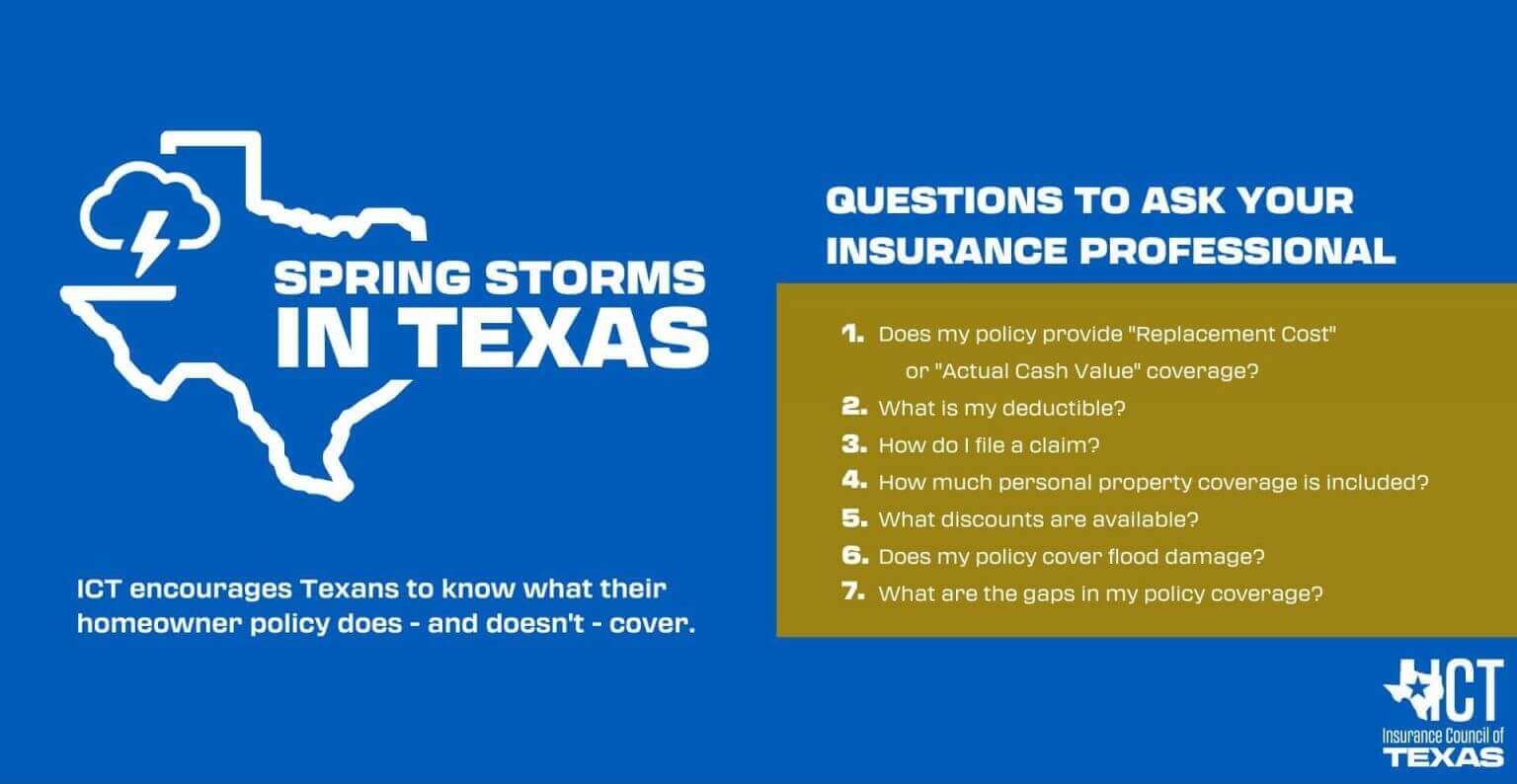 SPRING STORMS IN TEXAS

ICT encourages Texans to know what their homeowner policy does - and doesn't - cover.

QUESTIONS TO ASK YOUR INSURANCE PROFESSIONAL

1. Does my policy provide "Replacement Cost" or "Actual Cash Value" coverage?
2. What is my deductible?
3. How do I file a claim?
4. How much personal property coverage is included?
5. What discounts are available?
6. Does my policy cover flood damage?
7. What are the gaps in my policy coverage?

ICT
Insurance Council of
TEXAS